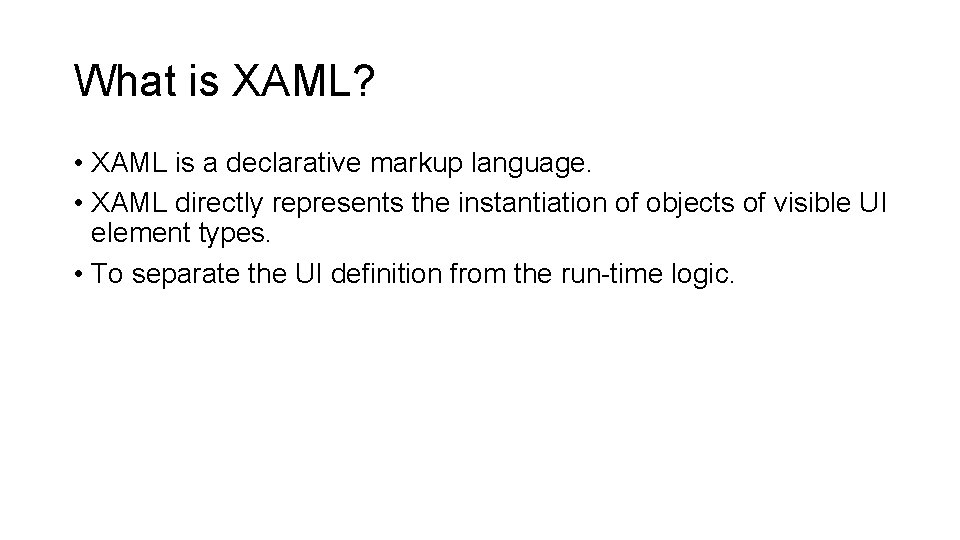 What is XAML?

• XAML is a declarative markup language.
• XAML directly represents the instantiation of objects of visible UI element types.
• To separate the UI definition from the run-time logic.